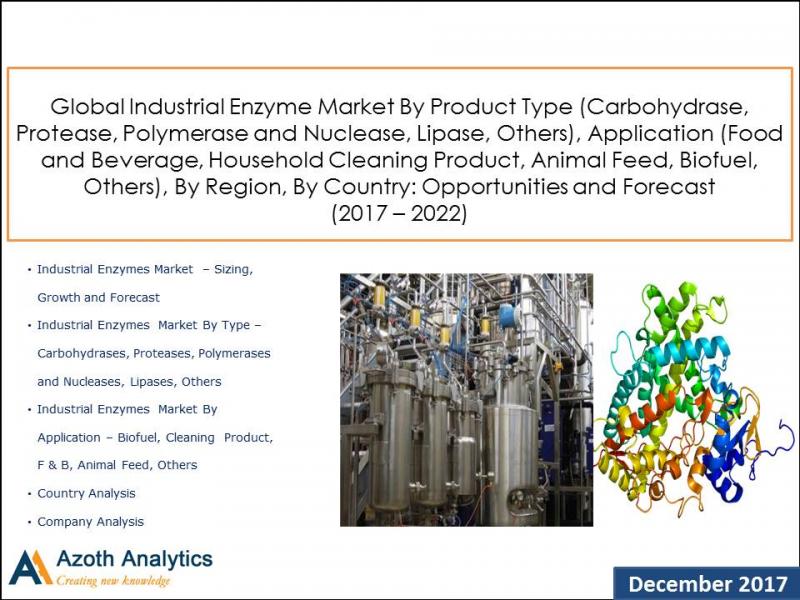 Global Industrial Enzyme Market By Product Type (Carbohydrase, Protease, Polymerase and Nuclease, Lipase, Others), Application (Food and Beverage, Household Cleaning Product, Animal Feed, Biofuel, Others), By Region, By Country: Opportunities and Forecast (2017 – 2022)

• Industrial Enzymes Market – Sizing, Growth and Forecast

• Industrial Enzymes Market By Type – Carbohydrases, Proteases, Polymerases and Nucleases, Lipases, Others

• Industrial Enzymes Market By Application – Biofuel, Cleaning Product, F & B, Animal Feed, Others

• Country Analysis

• Company Analysis

Azoth Analytics
Creating new knowledge

December 2017